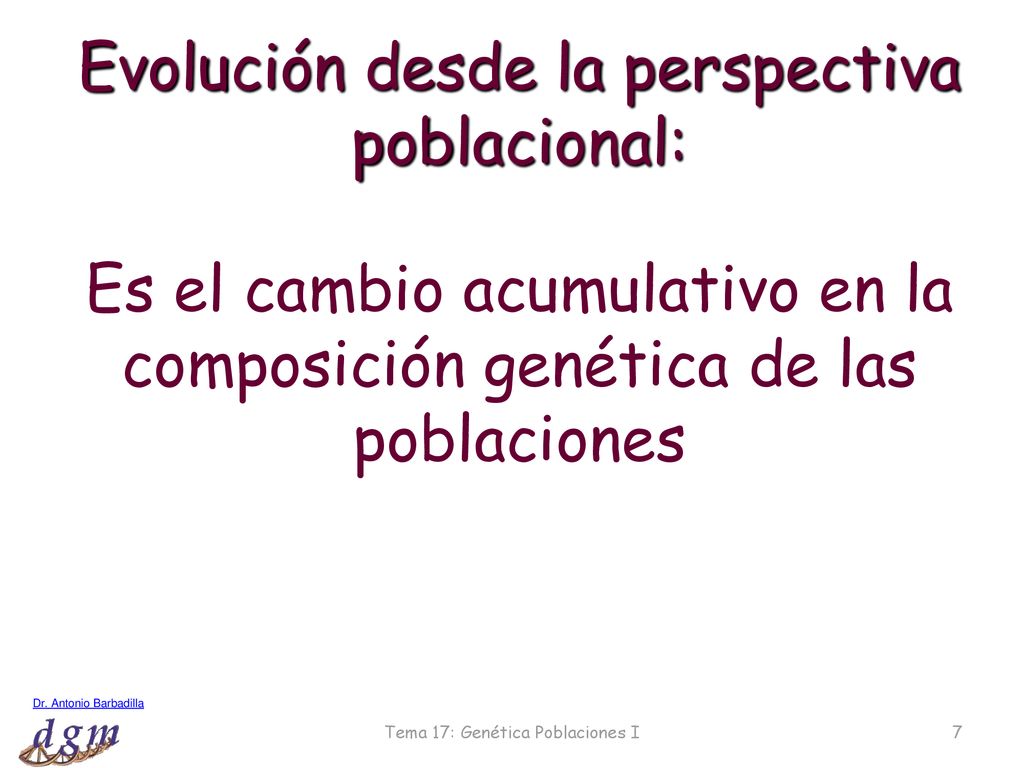 Evolución desde la perspectiva poblacional:

Es el cambio acumulativo en la composición genética de las poblaciones

Dr. Antonio Barbadilla

dgm

Tema 17: Genética Poblaciones I

7